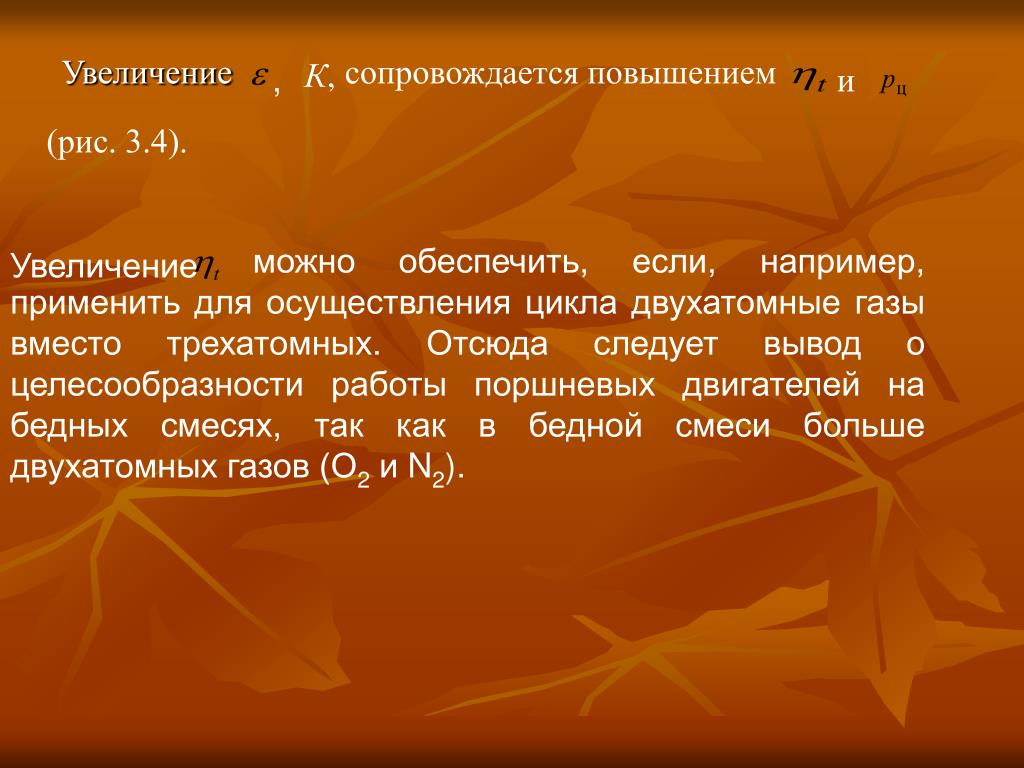 Увеличение $\varepsilon$, $K$, сопровождается повышением $\eta_t$ и $p_ц$ (рис. 3.4).

Увеличение $\eta_t$ можно обеспечить, если, например, применить для осуществления цикла двухатомные газы вместо трехатомных. Отсюда следует вывод о целесообразности работы поршневых двигателей на бедных смесях, так как в бедной смеси больше двухатомных газов ($O_2$ и $N_2$).